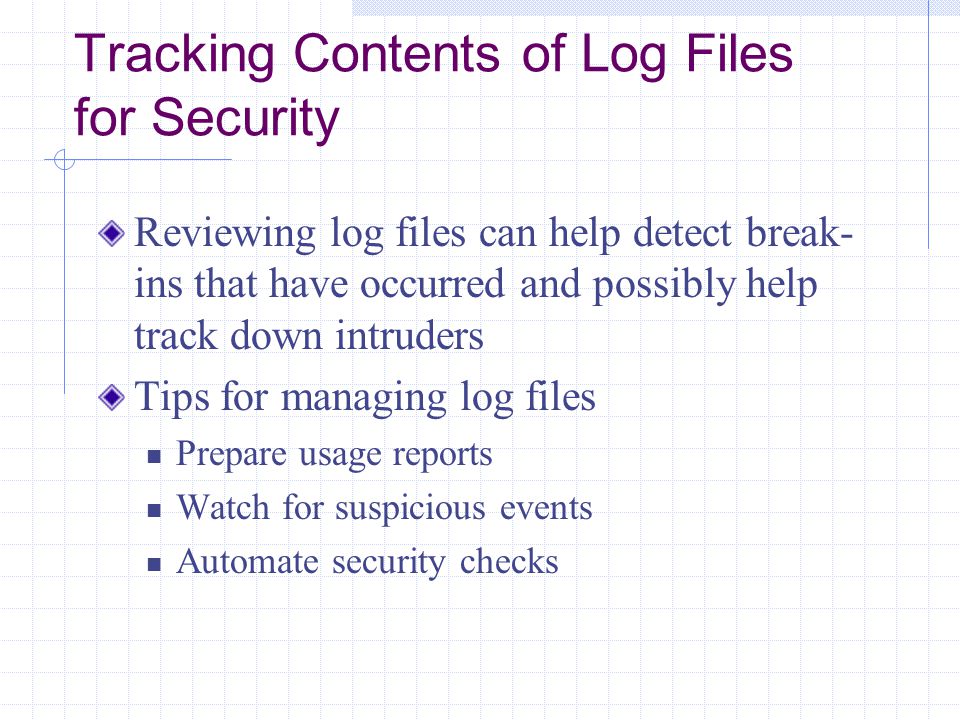 Tracking Contents of Log Files for Security

Reviewing log files can help detect break-ins that have occurred and possibly help track down intruders

Tips for managing log files

Prepare usage reports

Watch for suspicious events

Automate security checks